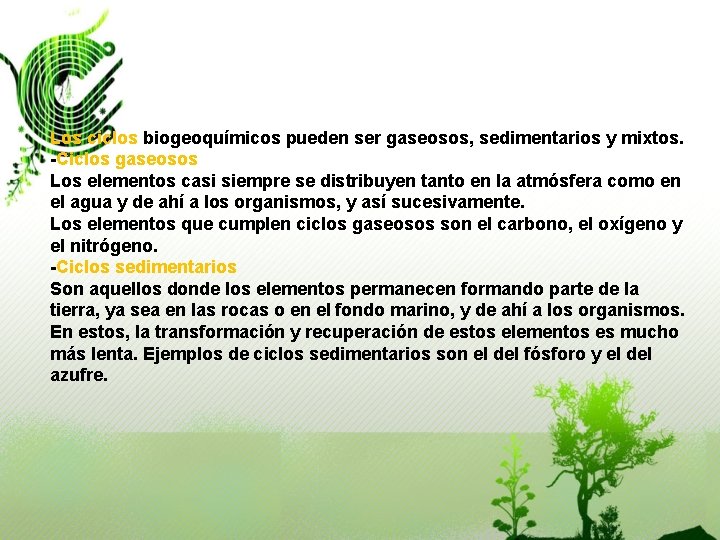 Los ciclos biogeoquímicos pueden ser gaseosos, sedimentarios y mixtos.
-Ciclos gaseosos
Los elementos casi siempre se distribuyen tanto en la atmósfera como en el agua y de ahí a los organismos, y así sucesivamente.
Los elementos que cumplen ciclos gaseosos son el carbono, el oxígeno y el nitrógeno.
-Ciclos sedimentarios
Son aquellos donde los elementos permanecen formando parte de la tierra, ya sea en las rocas o en el fondo marino, y de ahí a los organismos. En estos, la transformación y recuperación de estos elementos es mucho más lenta. Ejemplos de ciclos sedimentarios son el del fósforo y el del azufre.